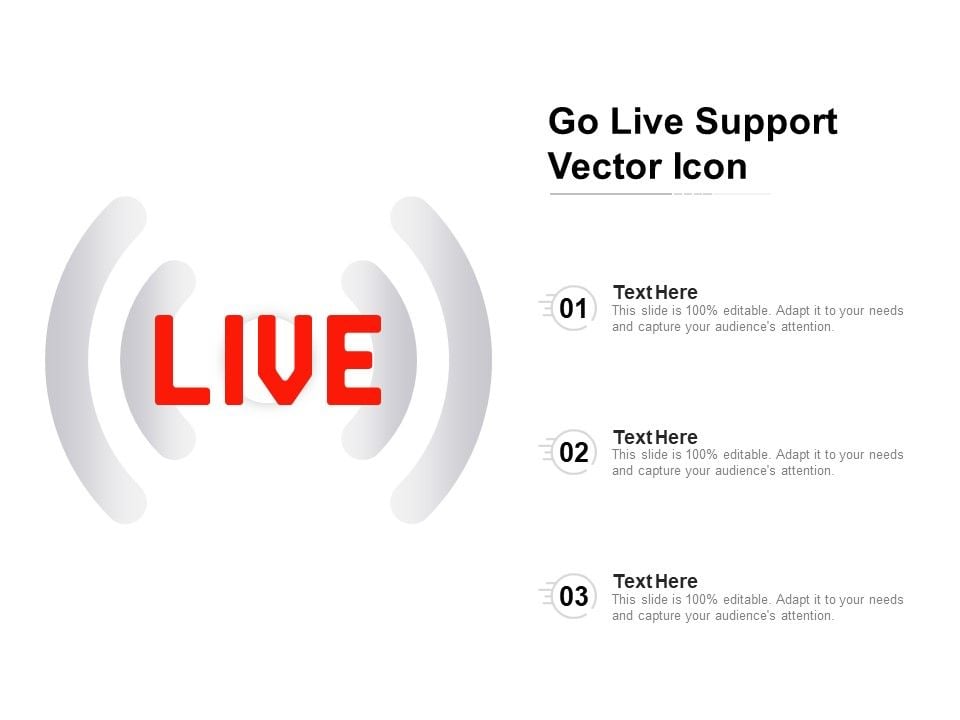 LIVE

Go Live Support Vector Icon

01
Text Here
This slide is 100% editable. Adapt it to your needs and capture your audience's attention.

02
Text Here
This slide is 100% editable. Adapt it to your needs and capture your audience's attention.

03
Text Here
This slide is 100% editable. Adapt it to your needs and capture your audience's attention.